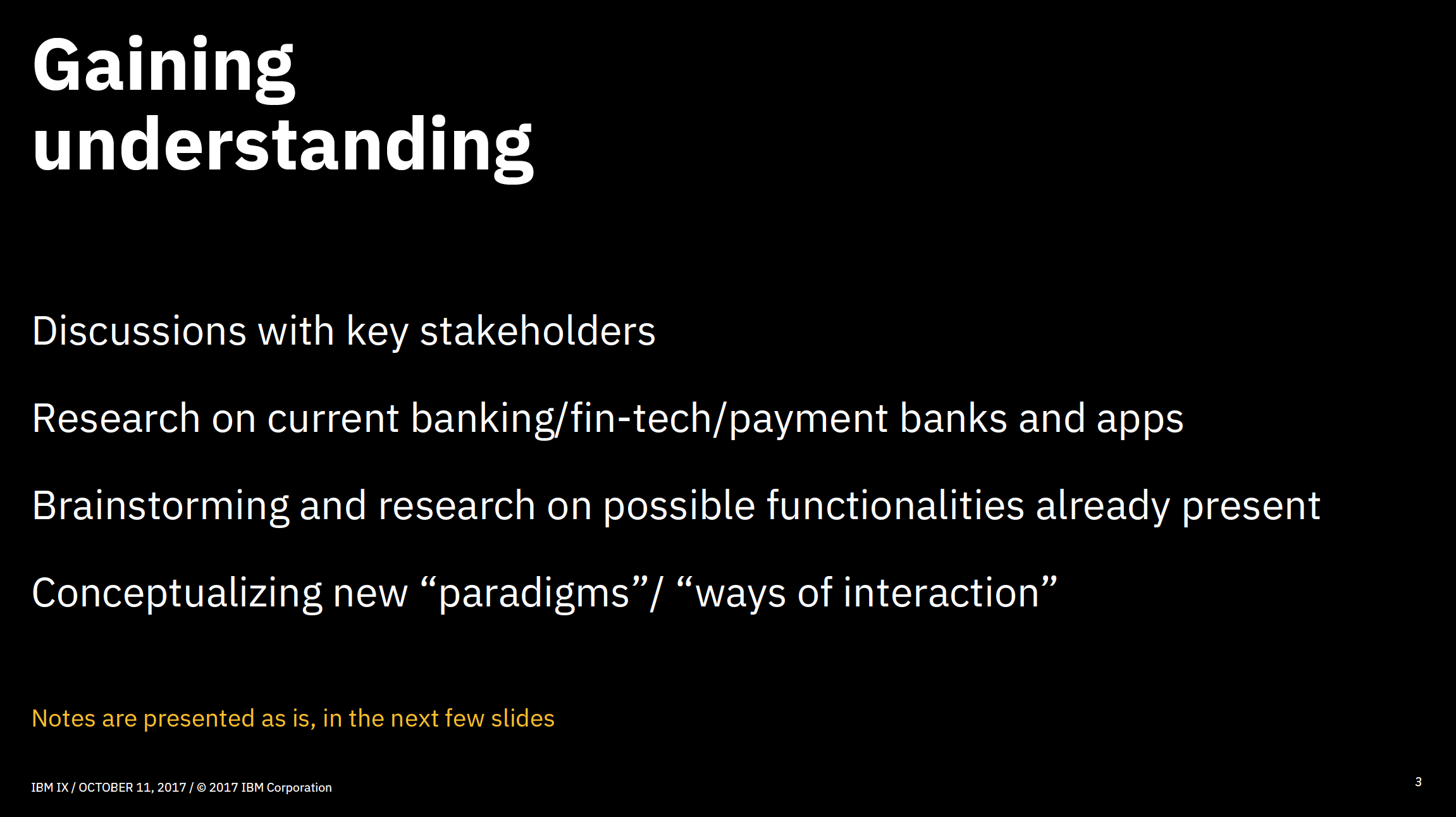 Gaining understanding

Discussions with key stakeholders

Research on current banking/fin-tech/payment banks and apps

Brainstorming and research on possible functionalities already present

Conceptualizing new “paradigms”/ “ways of interaction”

Notes are presented as is, in the next few slides

IBM IX / OCTOBER 11, 2017 / © 2017 IBM Corporation

3